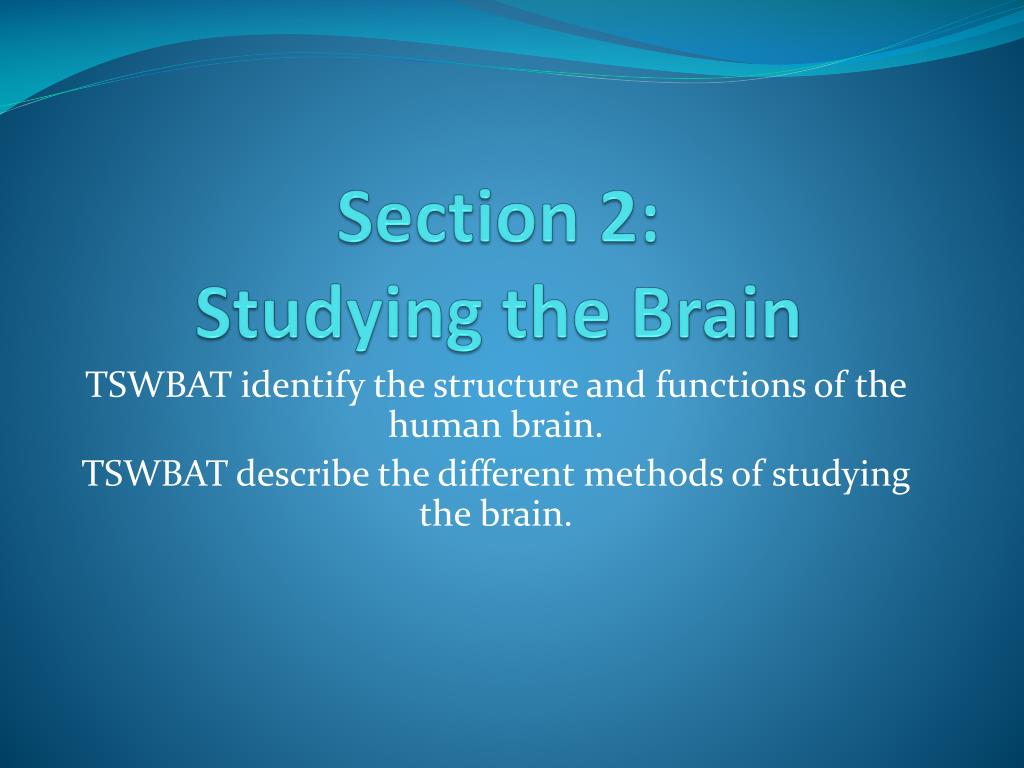 Section 2:
Studying the Brain

TSWBAT identify the structure and functions of the human brain.

TSWBAT describe the different methods of studying the brain.